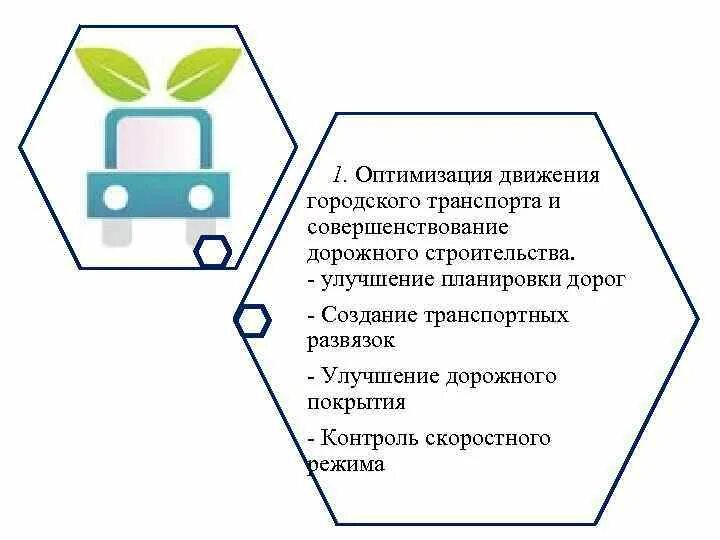 1. Оптимизация движения городского транспорта и совершенствование дорожного строительства.
- улучшение планировки дорог

- Создание транспортных развязок

- Улучшение дорожного покрытия

- Контроль скоростного режима